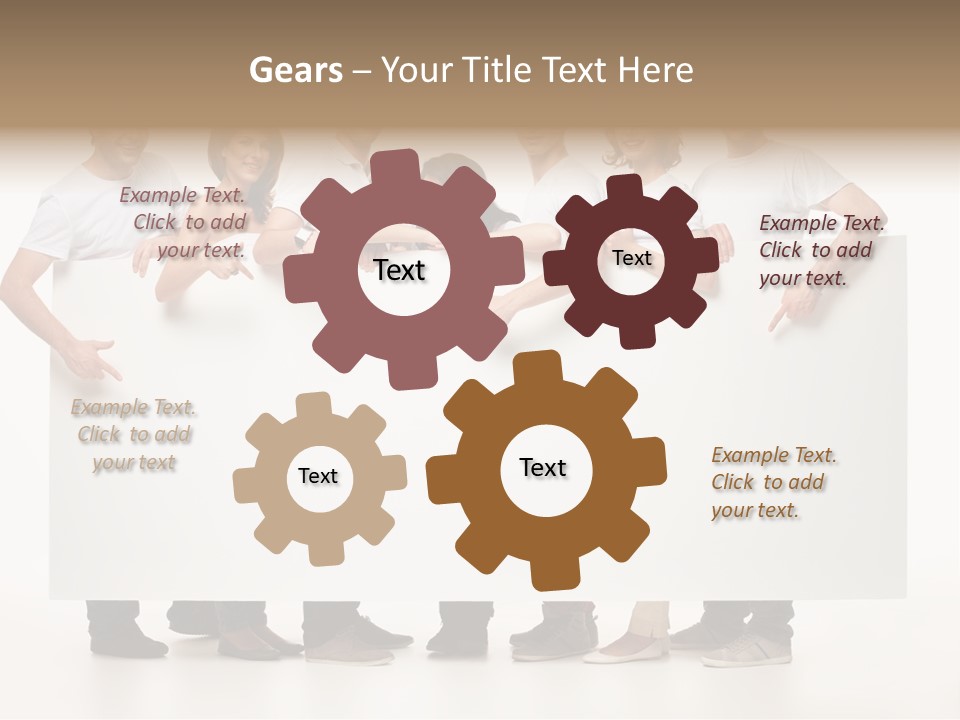 Gears – Your Title Text Here

Example Text. Click to add your text.

Text

Text

Example Text. Click to add your text.

Example Text. Click to add your text

Text

Text

Example Text. Click to add your text.